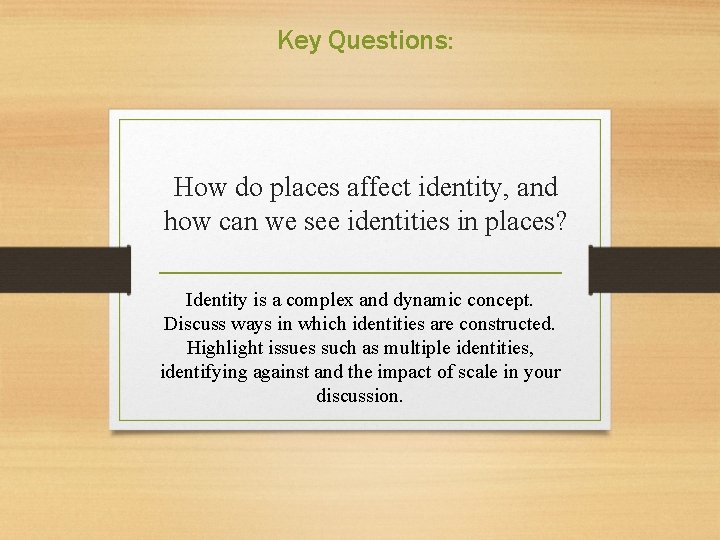 Key Questions:

How do places affect identity, and how can we see identities in places?

Identity is a complex and dynamic concept. Discuss ways in which identities are constructed. Highlight issues such as multiple identities, identifying against and the impact of scale in your discussion.